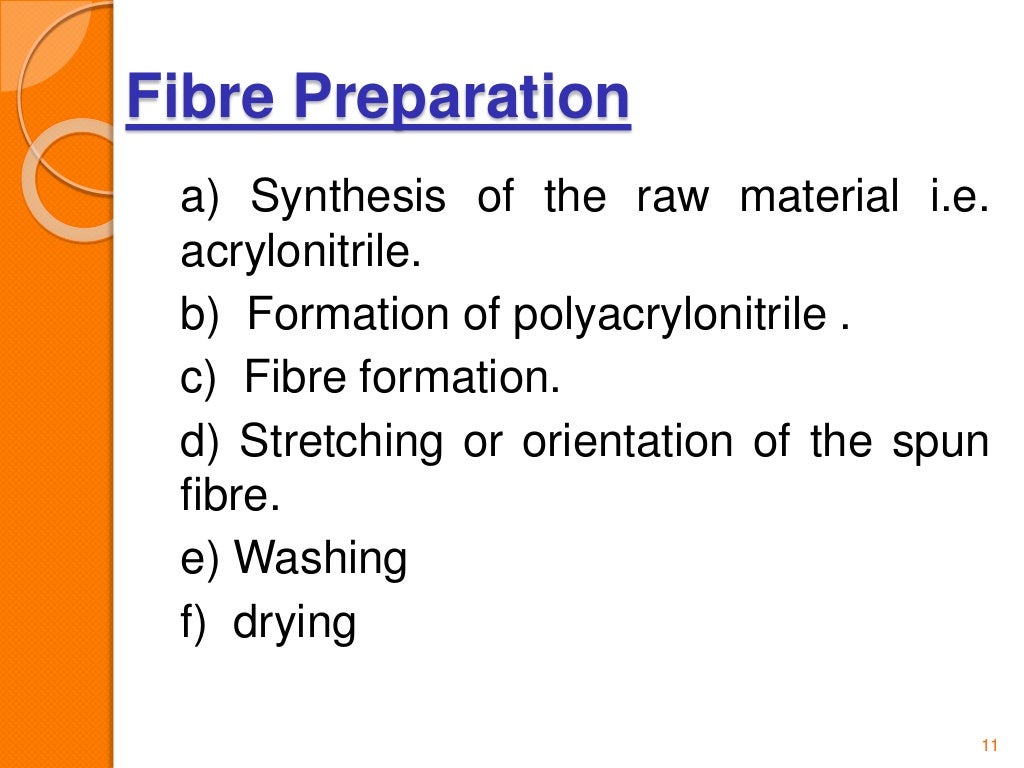 Fibre Preparation

a) Synthesis of the raw material i.e. acrylonitrile.

b) Formation of polyacrylonitrile .

c) Fibre formation.

d) Stretching or orientation of the spun fibre.

e) Washing

f) drying

11